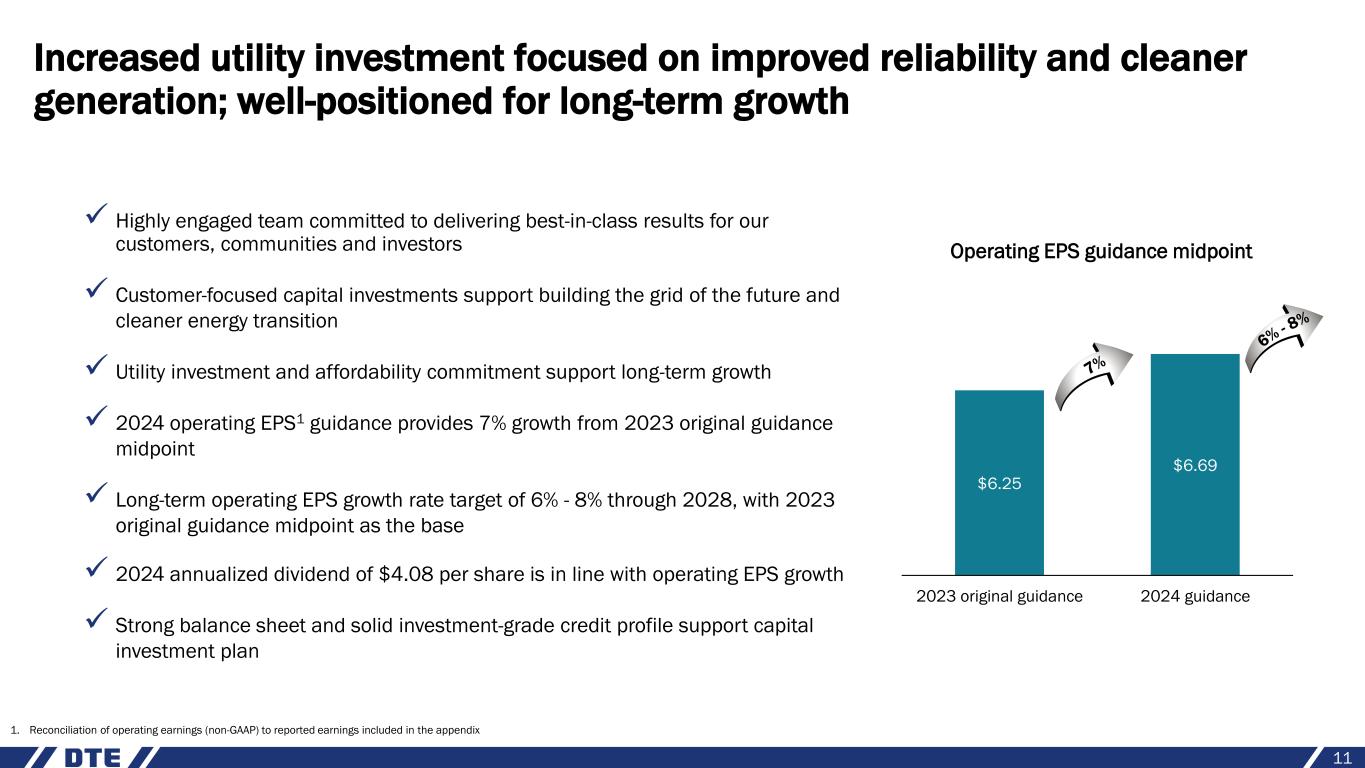 Increased utility investment focused on improved reliability and cleaner generation; well-positioned for long-term growth

✓ Highly engaged team committed to delivering best-in-class results for our customers, communities and investors

✓ Customer-focused capital investments support building the grid of the future and cleaner energy transition

✓ Utility investment and affordability commitment support long-term growth

✓ 2024 operating EPS$^1$ guidance provides 7% growth from 2023 original guidance midpoint

✓ Long-term operating EPS growth rate target of 6% - 8% through 2028, with 2023 original guidance midpoint as the base

✓ 2024 annualized dividend of $4.08 per share is in line with operating EPS growth

✓ Strong balance sheet and solid investment-grade credit profile support capital investment plan

Operating EPS guidance midpoint

7%

6% - 8%

$6.25

$6.69

2023 original guidance

2024 guidance

1. Reconciliation of operating earnings (non-GAAP) to reported earnings included in the appendix

DTE

11